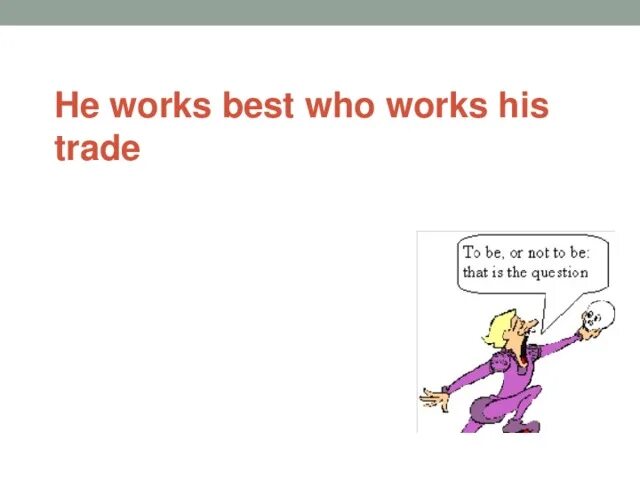 He works best who works his trade

To be, or not to be: that is the question